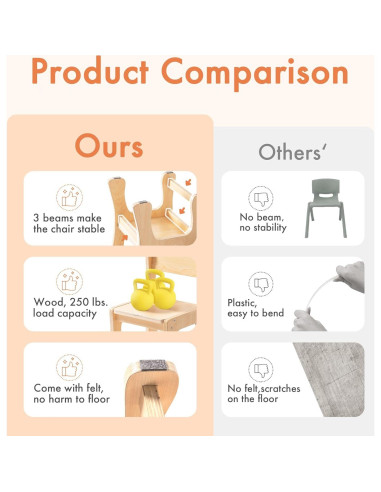 Product Comparison

Ours

3 beams make the chair stable

Wood, 250 lbs. load capacity

Come with felt, no harm to floor

Others'

No beam, no stability

Plastic, easy to bend

No felt,scratches on the floor